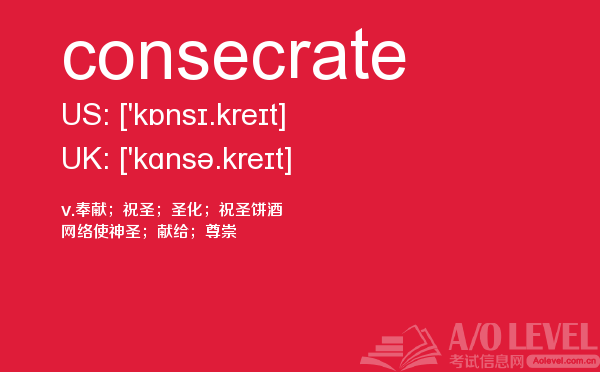 consecrate

US: ['kɒnsɪ.kreɪt]

UK: ['kɑnsə.kreɪt]

v.奉献；祝圣；圣化；祝圣饼酒
网络使神圣；献给；尊崇

A/O LEVEL
考试信息网 Aolevel.com.cn